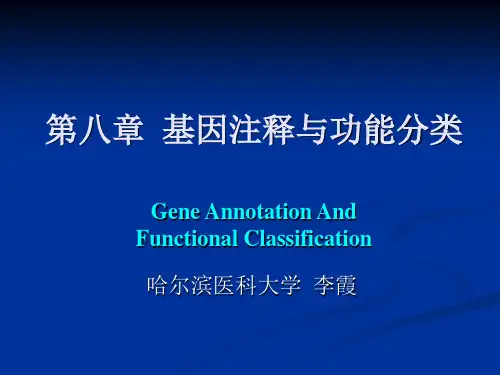 第八章 基因注释与功能分类

Gene Annotation And Functional Classification

哈尔滨医科大学 李霞